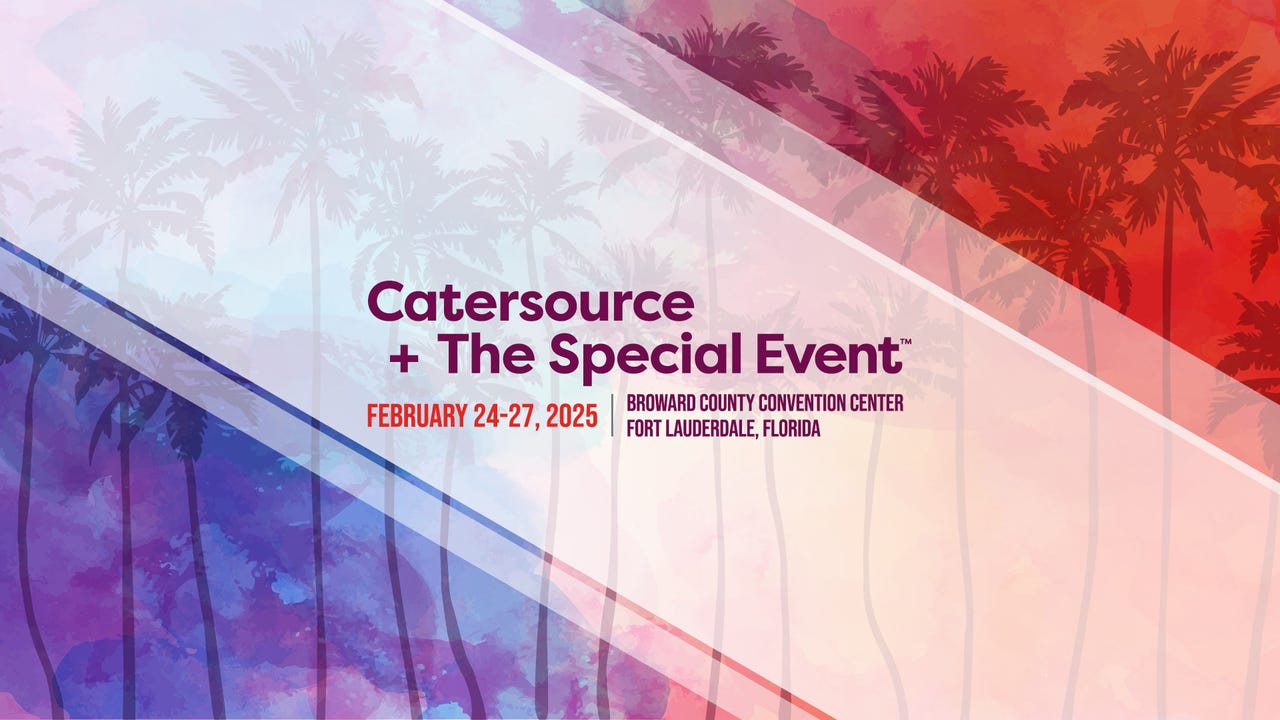 Catersource
+ The Special Event™

FEBRUARY 24-27, 2025 | BROWARD COUNTY CONVENTION CENTER
FORT LAUDERDALE, FLORIDA